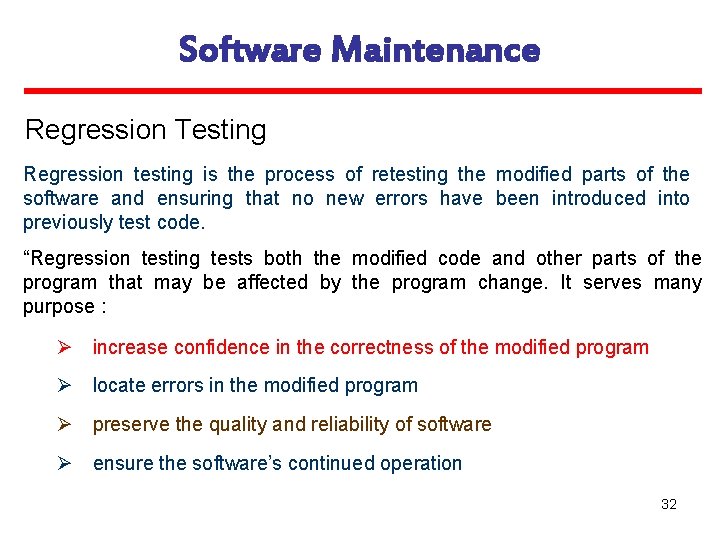 Software Maintenance

Regression Testing

Regression testing is the process of retesting the modified parts of the software and ensuring that no new errors have been introduced into previously test code.

“Regression testing tests both the modified code and other parts of the program that may be affected by the program change. It serves many purpose :

➢ increase confidence in the correctness of the modified program

➢ locate errors in the modified program

➢ preserve the quality and reliability of software

➢ ensure the software’s continued operation

32